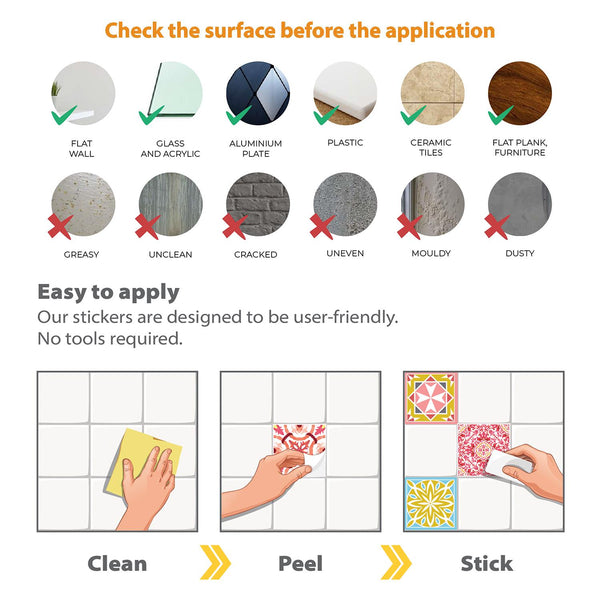 Check the surface before the application

FLAT WALL

GLASS AND ACRYLIC

ALUMINIUM PLATE

PLASTIC

CERAMIC TILES

FLAT PLANK, FURNITURE

GREASY

UNCLEAN

CRACKED

UNEVEN

MOULDY

DUSTY

Easy to apply
Our stickers are designed to be user-friendly.
No tools required.

Clean

Peel

Stick